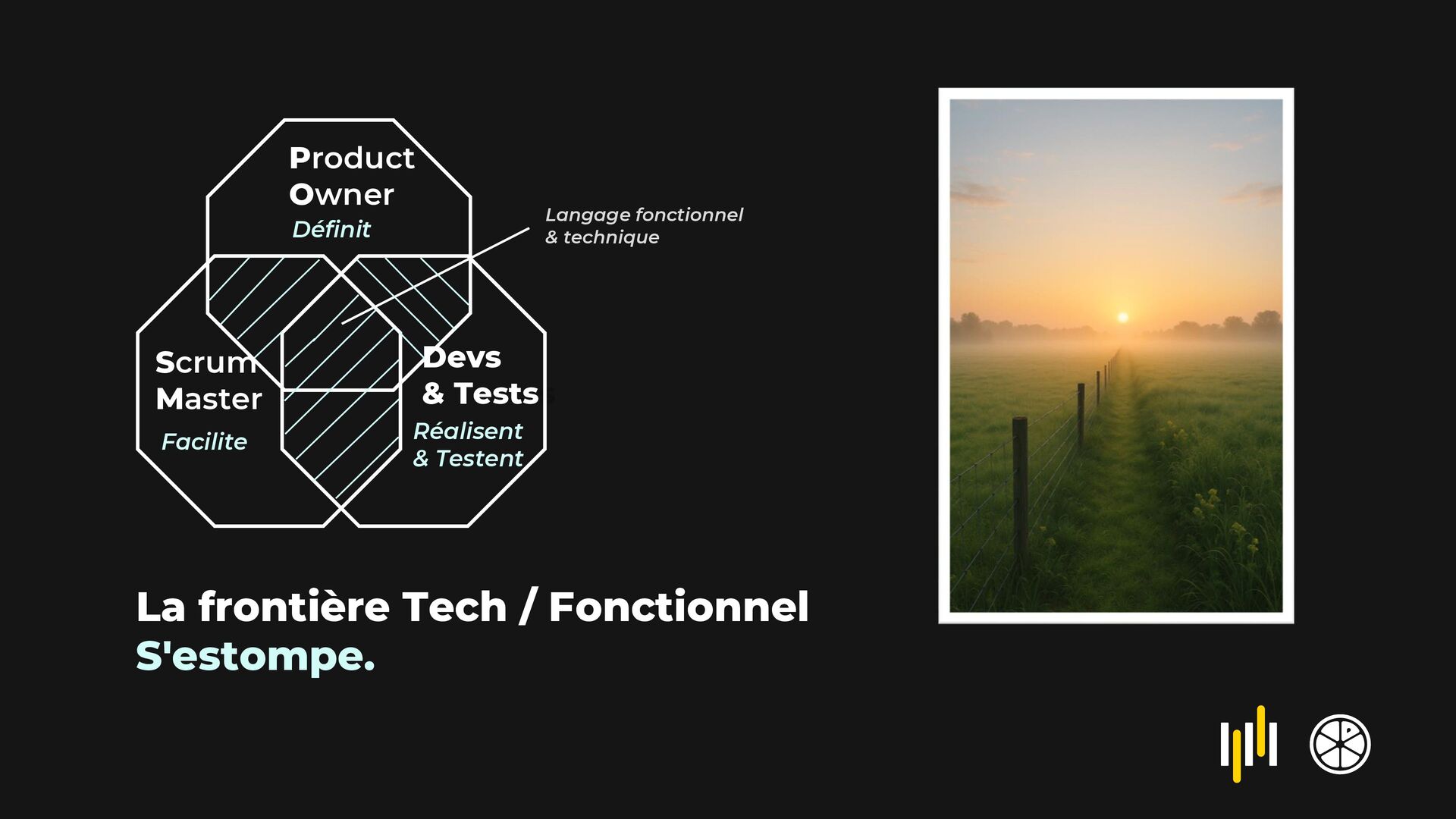 Product Owner
Définit

Langage fonctionnel
& technique

Scrum Master
Facilite

Devs
& Tests
Réalisent
& Testent

La frontière Tech / Fonctionnel
S'estompe.